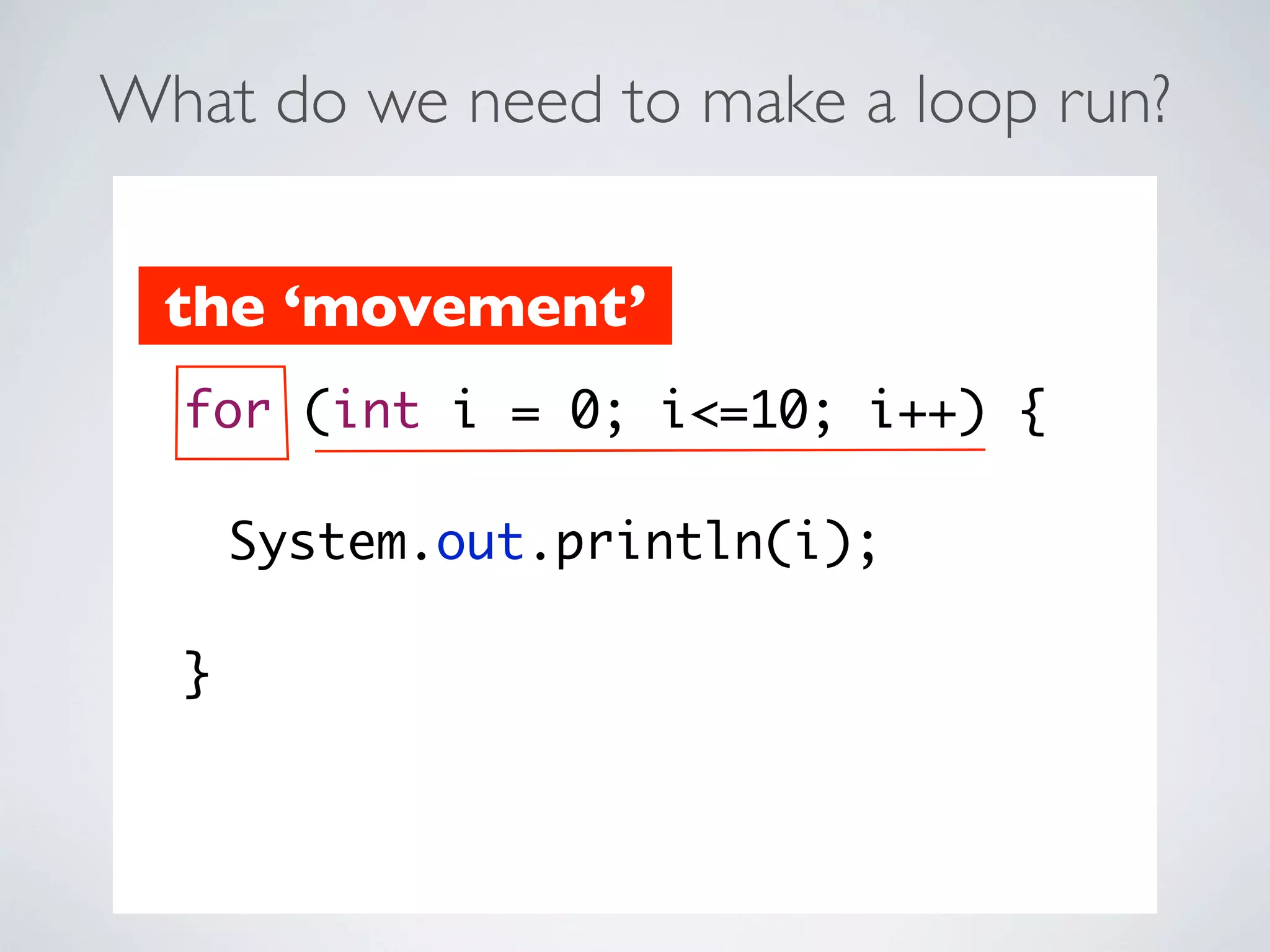 What do we need to make a loop run?

the ‘movement’

for (int i = 0; i<=10; i++) {

System.out.println(i);

}